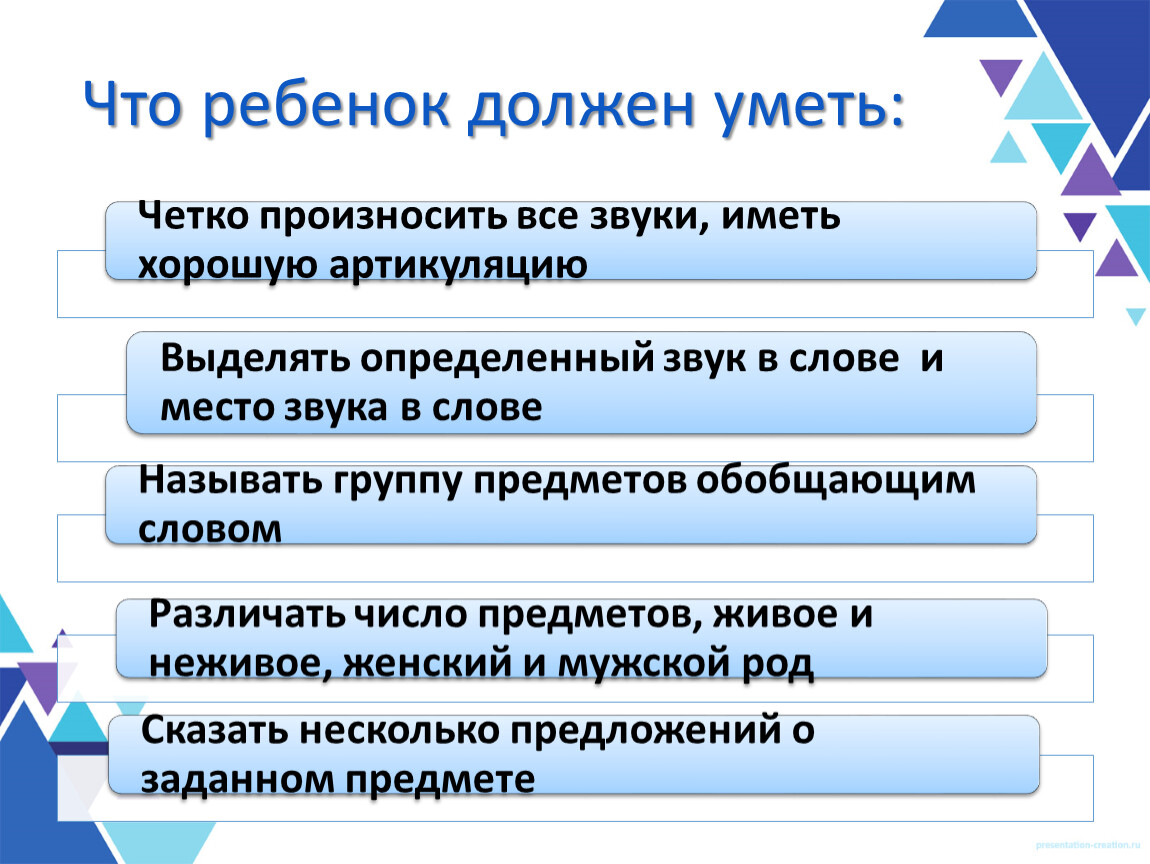 Что ребенок должен уметь:

Четко произносить все звуки, иметь хорошую артикуляцию

Выделять определенный звук в слове и место звука в слове

Называть группу предметов обобщающим словом

Различать число предметов, живое и неживое, женский и мужской род

Сказать несколько предложений о заданном предмете

presentation-creation.ru